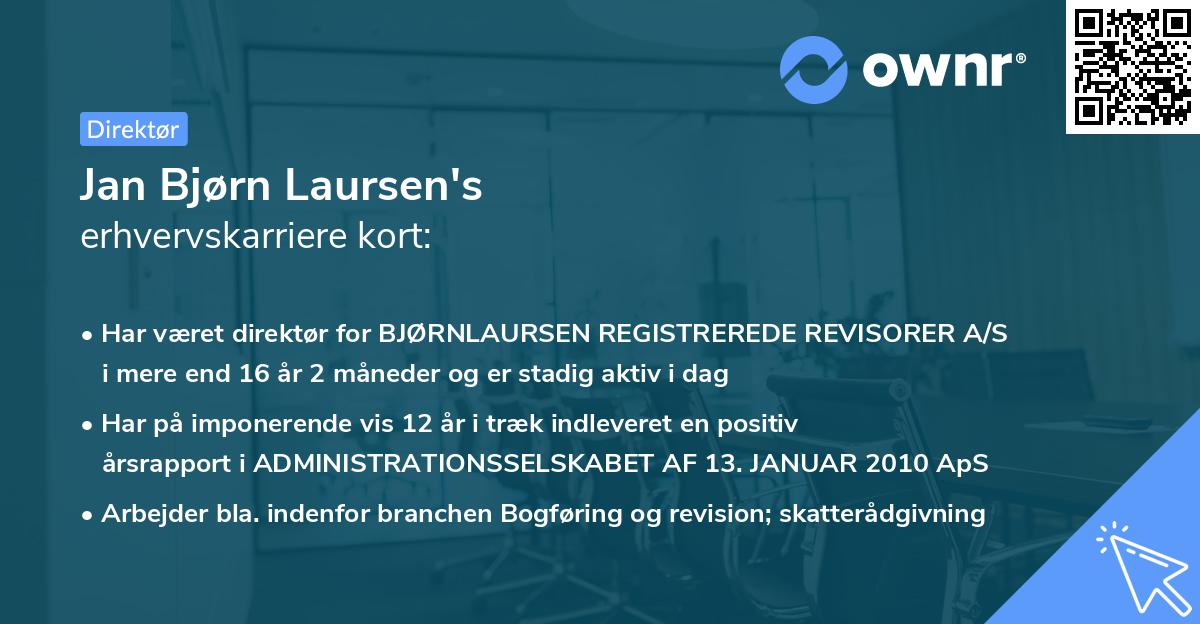 ownr®

Direktør

Jan Bjørn Laursen's
erhvervskarriere kort:

• Har været direktør for BJØRNLAURSEN REGISTREREDE REVISORER A/S i mere end 16 år 2 måneder og er stadig aktiv i dag

• Har på imponerende vis 12 år i træk indleveret en positiv årsrapport i ADMINISTRATIONSSELSKABET AF 13. JANUAR 2010 ApS

• Arbejder bla. indenfor branchen Bogføring og revision; skatterådgivning